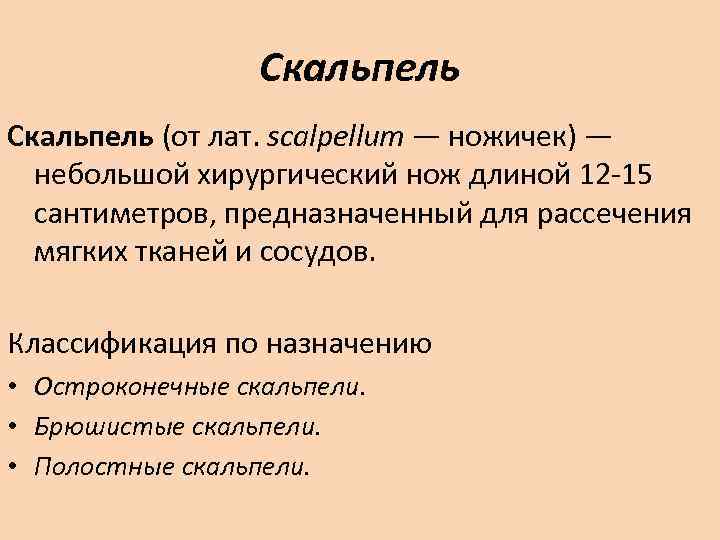 Скальпель

Скальпель (от лат. scalpellum — ножичек) — небольшой хирургический нож длиной 12-15 сантиметров, предназначенный для рассечения мягких тканей и сосудов.

Классификация по назначению

• Остроконечные скальпели.
• Брюшистые скальпели.
• Полостные скальпели.